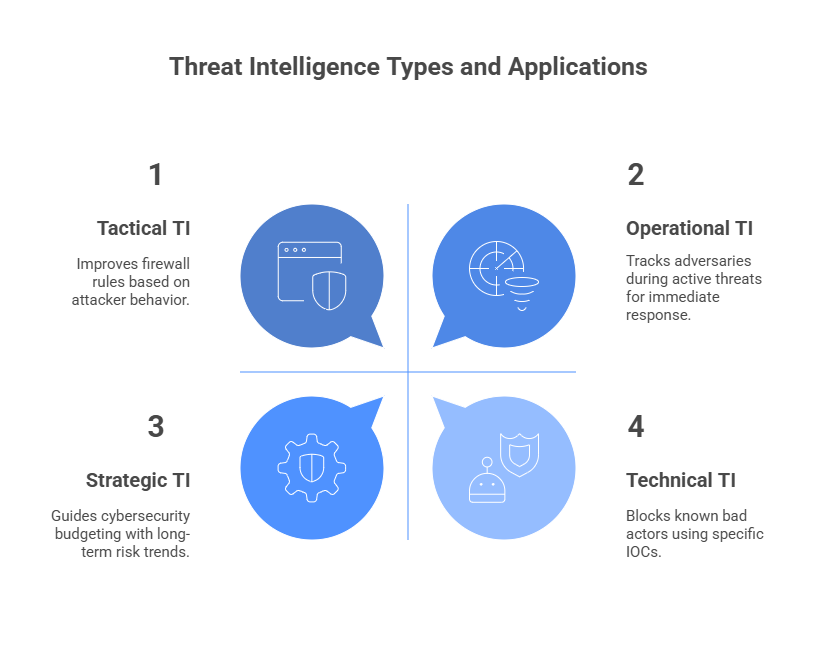 Threat Intelligence Types and Applications

1

Tactical TI

Improves firewall rules based on attacker behavior.

2

Operational TI

Tracks adversaries during active threats for immediate response.

3

Strategic TI

Guides cybersecurity budgeting with long-term risk trends.

4

Technical TI

Blocks known bad actors using specific IOCs.